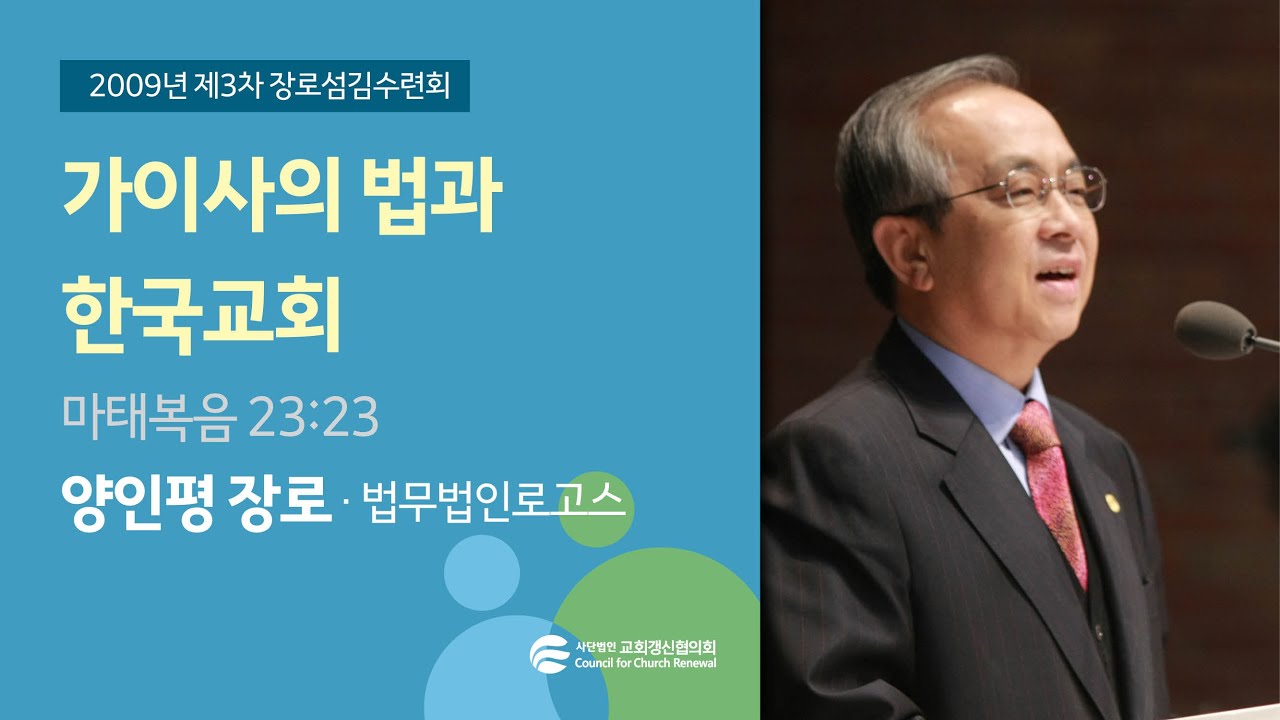 2009년 제3차 장로섬김수련회

가이사의 법과 한국교회

마태복음 23:23

양인평 장로 · 법무법인로고스

사단법인 교회갱신협의회
Council for Church Renewal